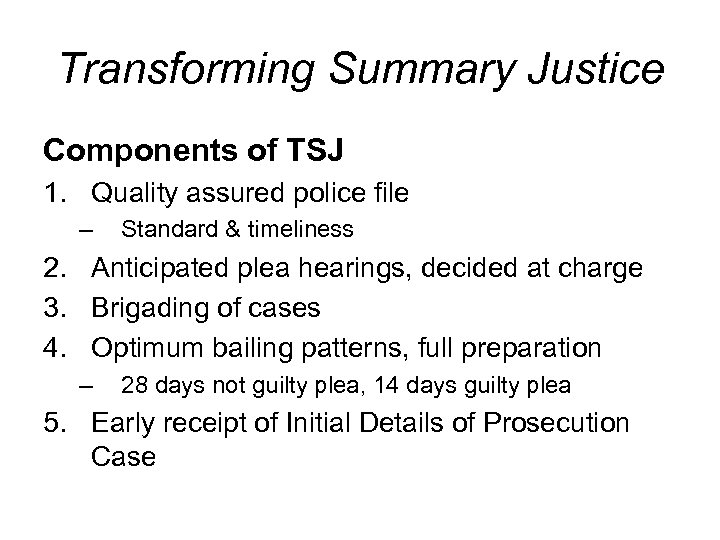 Transforming Summary Justice

Components of TSJ

1. Quality assured police file
– Standard & timeliness
2. Anticipated plea hearings, decided at charge
3. Brigading of cases
4. Optimum bailing patterns, full preparation
– 28 days not guilty plea, 14 days guilty plea
5. Early receipt of Initial Details of Prosecution Case